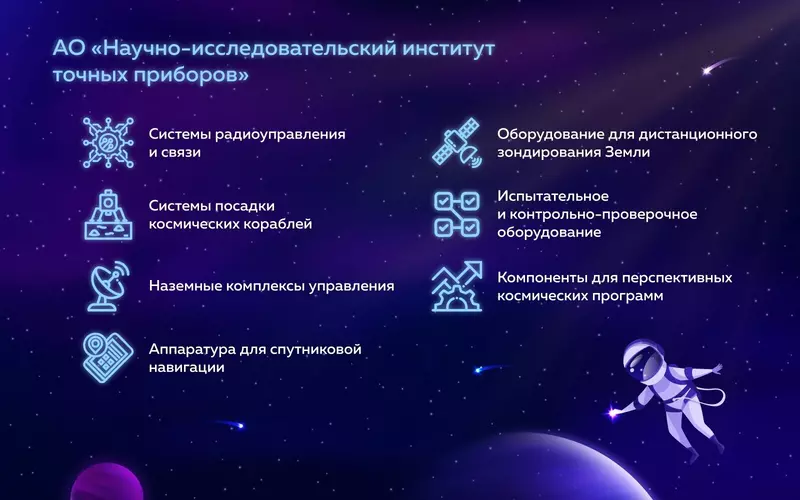 АО «Научно-исследовательский институт точных приборов»

Системы радиоуправления и связи

Системы посадки космических кораблей

Наземные комплексы управления

Аппаратура для спутниковой навигации

Оборудование для дистанционного зондирования Земли

Испытательное и контрольно-проверочное оборудование

Компоненты для перспективных космических программ